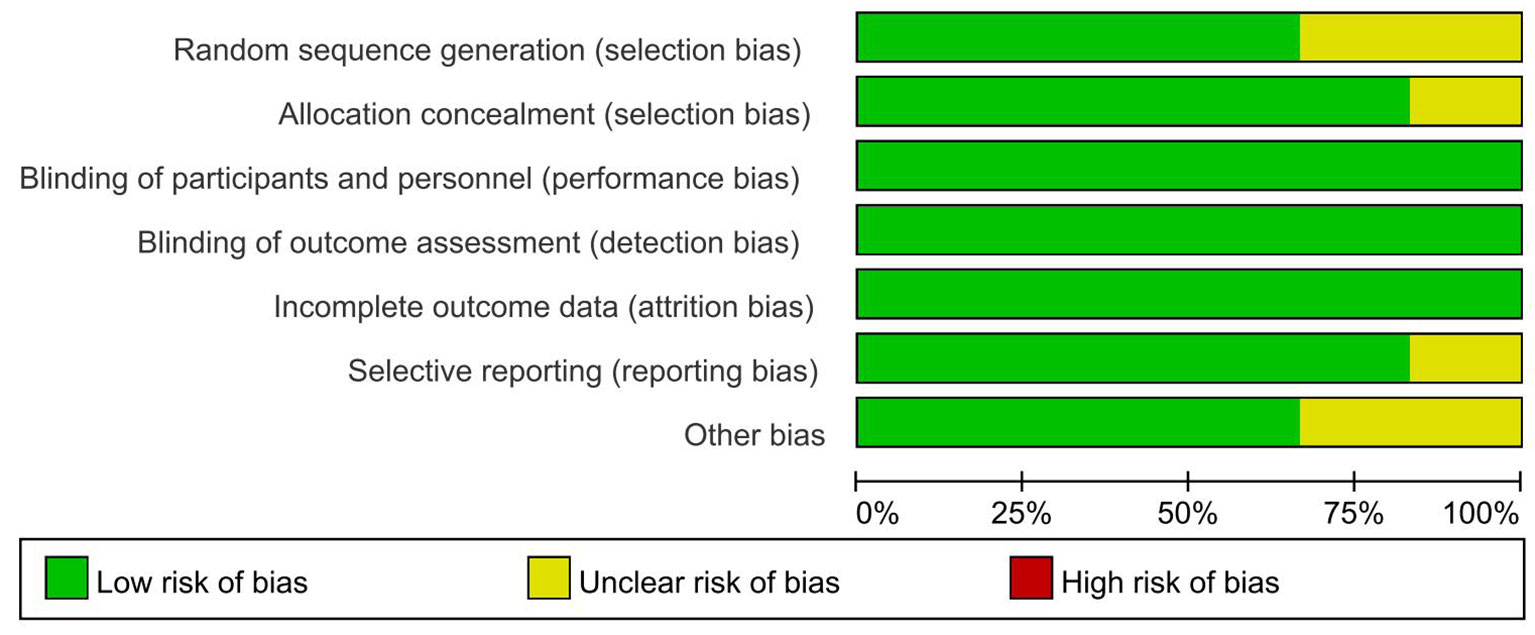 Random sequence generation (selection bias)
Allocation concealment (selection bias)
Blinding of participants and personnel (performance bias)
Blinding of outcome assessment (detection bias)
Incomplete outcome data (attrition bias)
Selective reporting (reporting bias)
Other bias

0%
25%
50%
75%
100%

Low risk of bias
Unclear risk of bias
High risk of bias